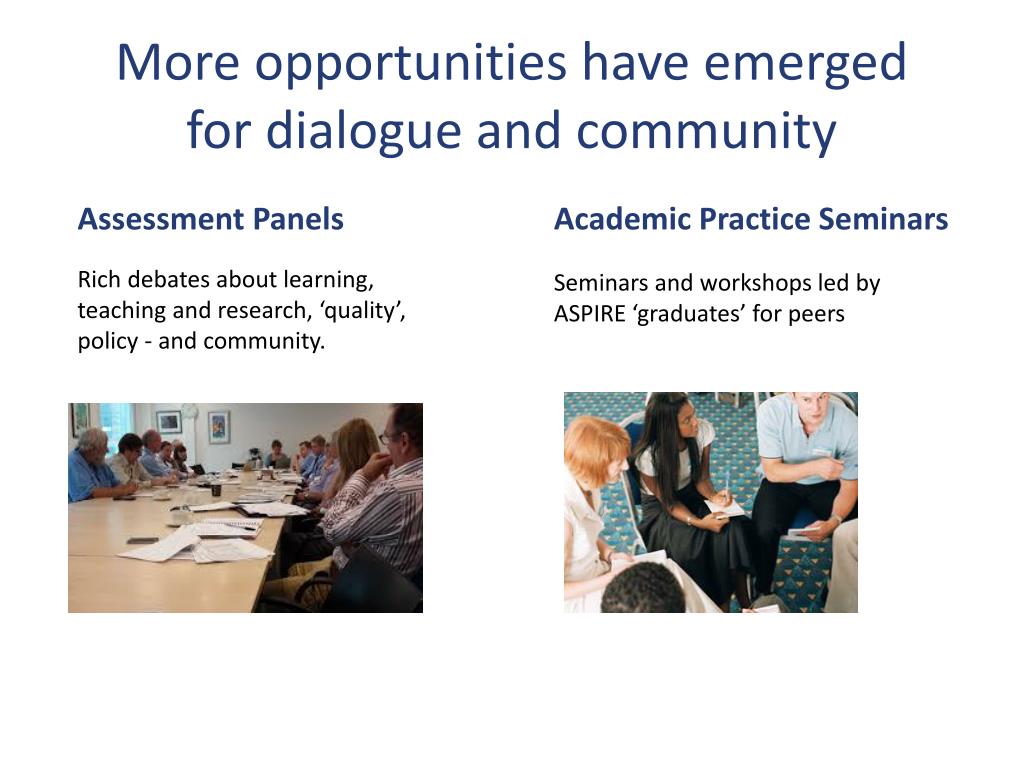 More opportunities have emerged for dialogue and community

Assessment Panels

Rich debates about learning, teaching and research, ‘quality’, policy - and community.

Academic Practice Seminars

Seminars and workshops led by ASPIRE ‘graduates’ for peers